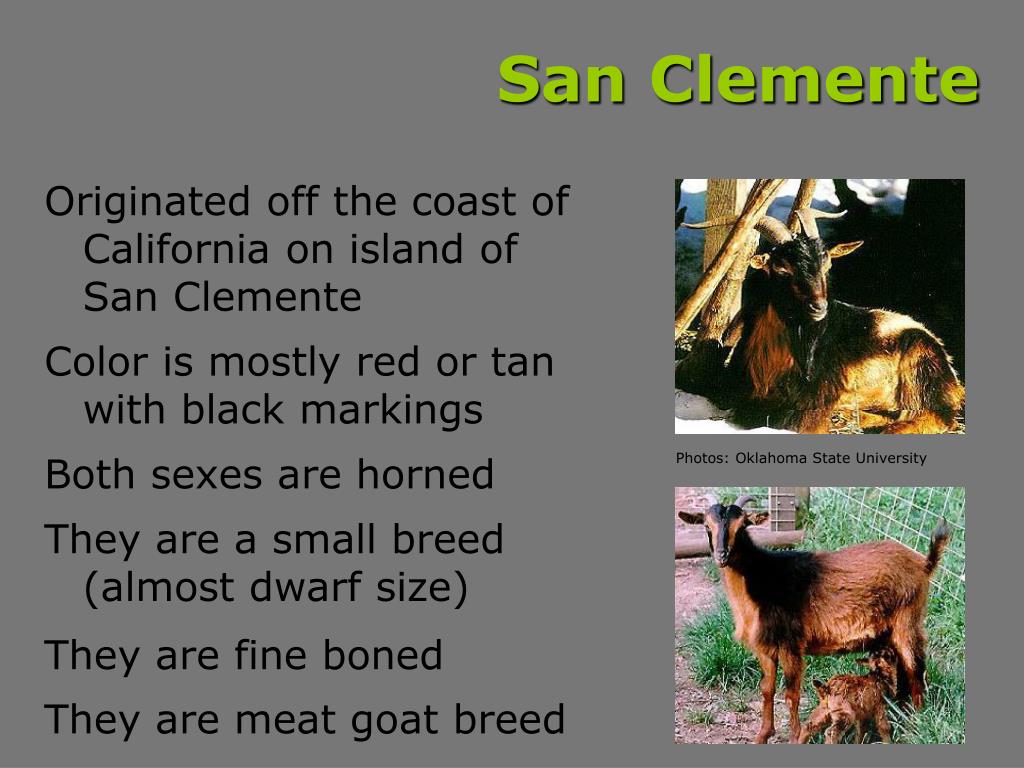 San Clemente

Originated off the coast of California on island of San Clemente

Color is mostly red or tan with black markings

Both sexes are horned

They are a small breed (almost dwarf size)

They are fine boned

They are meat goat breed

Photos: Oklahoma State University